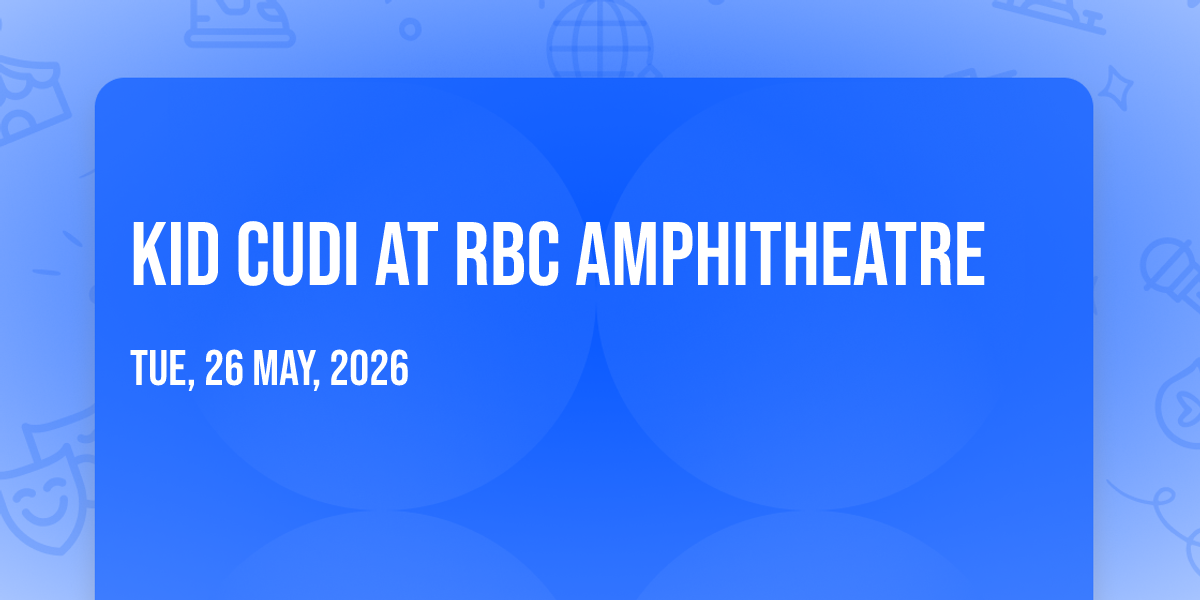 KID CUDI AT RBC AMPHITHEATRE

TUE, 26 MAY, 2026